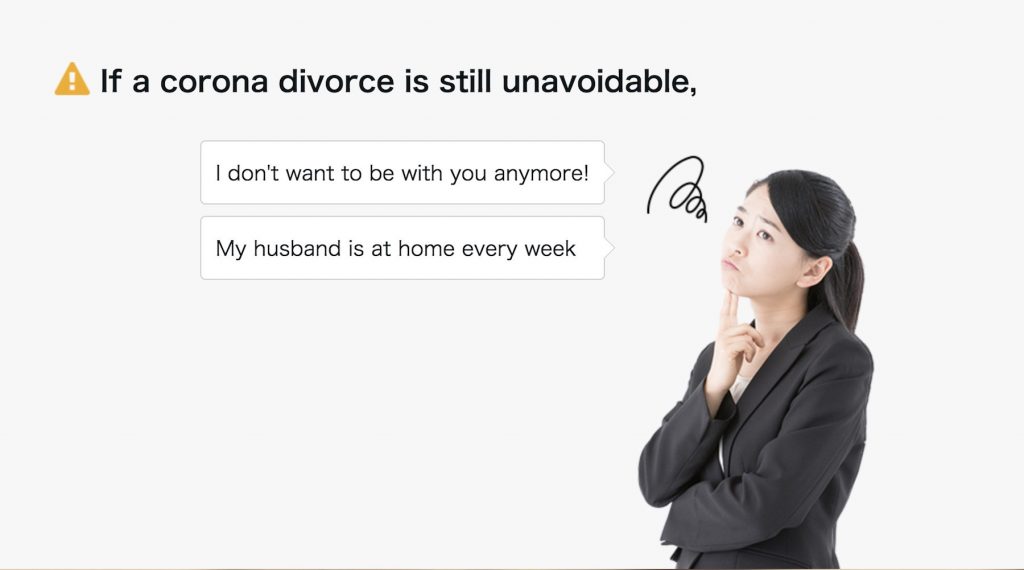 If a corona divorce is still unavoidable,

I don't want to be with you anymore!

My husband is at home every week